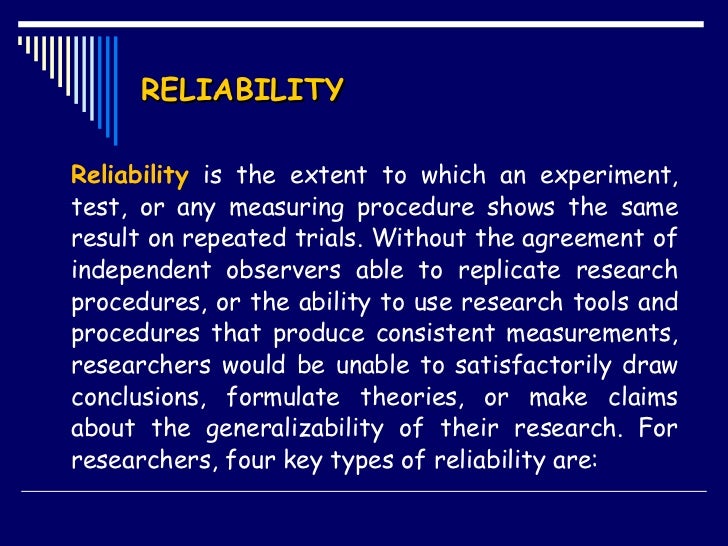 RELIABILITY

Reliability is the extent to which an experiment, test, or any measuring procedure shows the same result on repeated trials. Without the agreement of independent observers able to replicate research procedures, or the ability to use research tools and procedures that produce consistent measurements, researchers would be unable to satisfactorily draw conclusions, formulate theories, or make claims about the generalizability of their research. For researchers, four key types of reliability are: